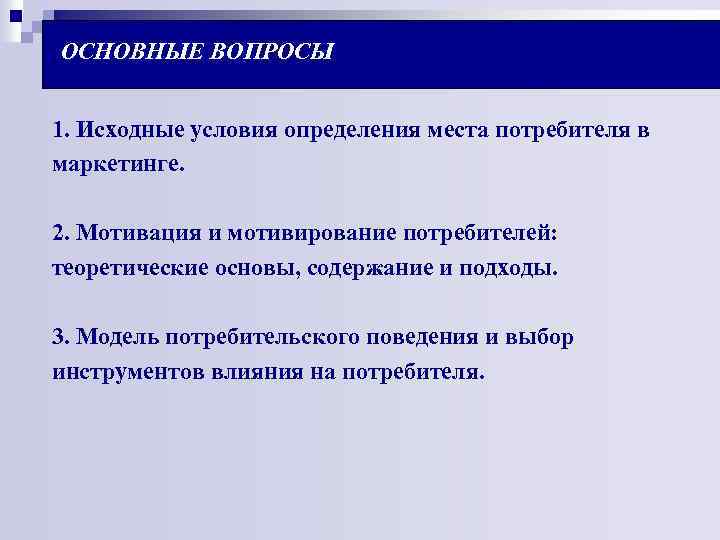 ОСНОВНЫЕ ВОПРОСЫ

1. Исходные условия определения места потребителя в маркетинге.

2. Мотивация и мотивирование потребителей: теоретические основы, содержание и подходы.

3. Модель потребительского поведения и выбор инструментов влияния на потребителя.